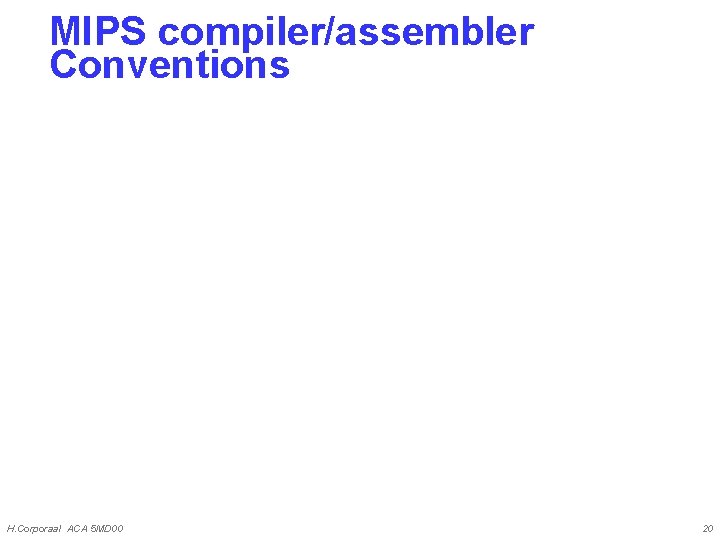 MIPS compiler/assembler Conventions

H.Corporaal ACA 5MD00

20